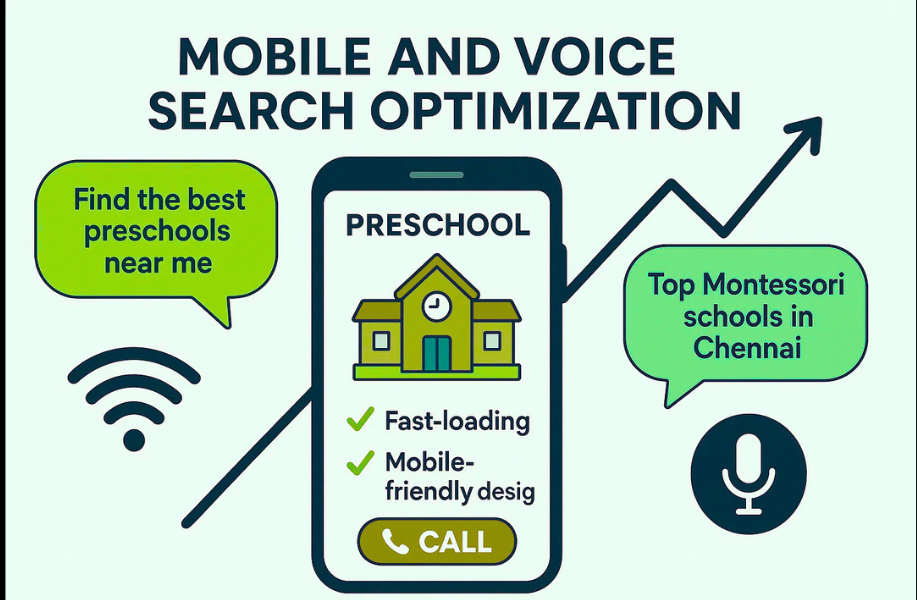 MOBILE AND VOICE SEARCH OPTIMIZATION

Find the best preschools near me

PRESCHOOL

Fast-loading

Mobile-friendly desig

CALL

Top Montessori schools in Chennai